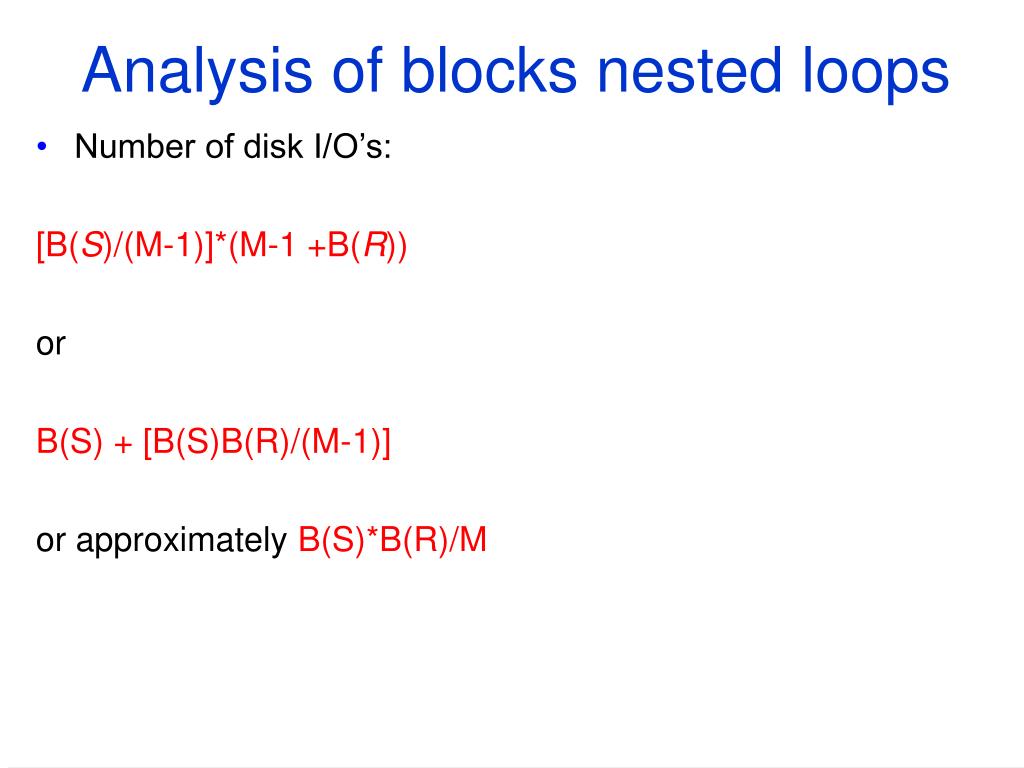 Analysis of blocks nested loops

• Number of disk I/O's:

[B(S)/(M-1)]*(M-1 +B(R))

or

B(S) + [B(S)B(R)/(M-1)]

or approximately B(S)*B(R)/M